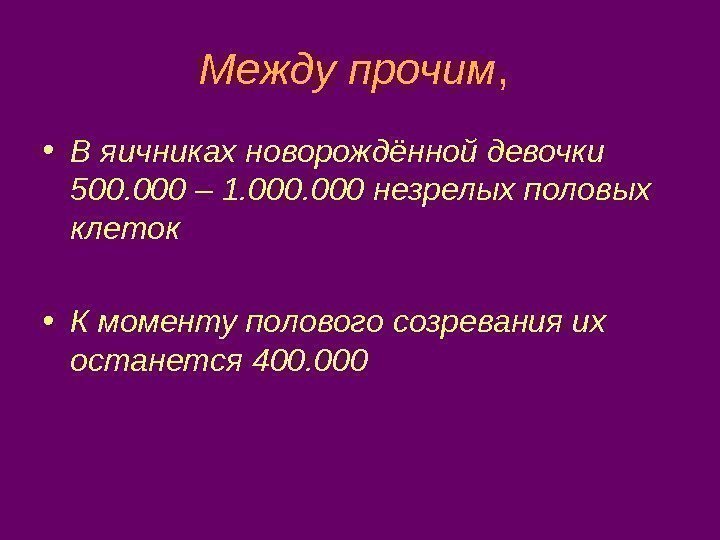 Между прочим,

• В яичниках новорождённой девочки 500.000 – 1.000.000 незрелых половых клеток

• К моменту полового созревания их останется 400.000